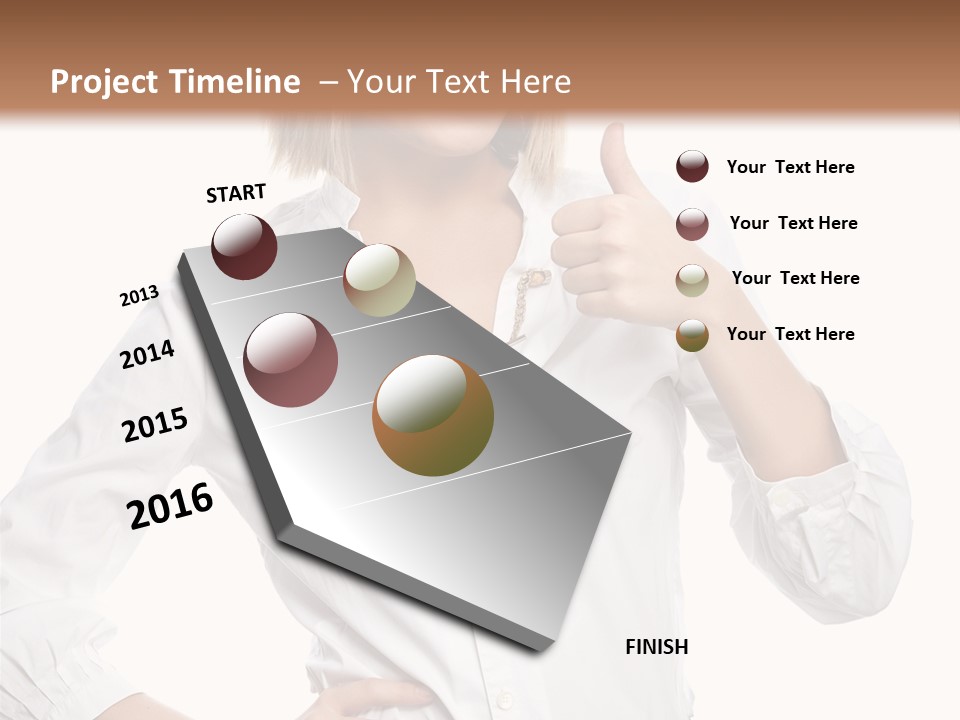 Project Timeline – Your Text Here

START

2013

2014

2015

2016

FINISH

Your Text Here

Your Text Here

Your Text Here

Your Text Here